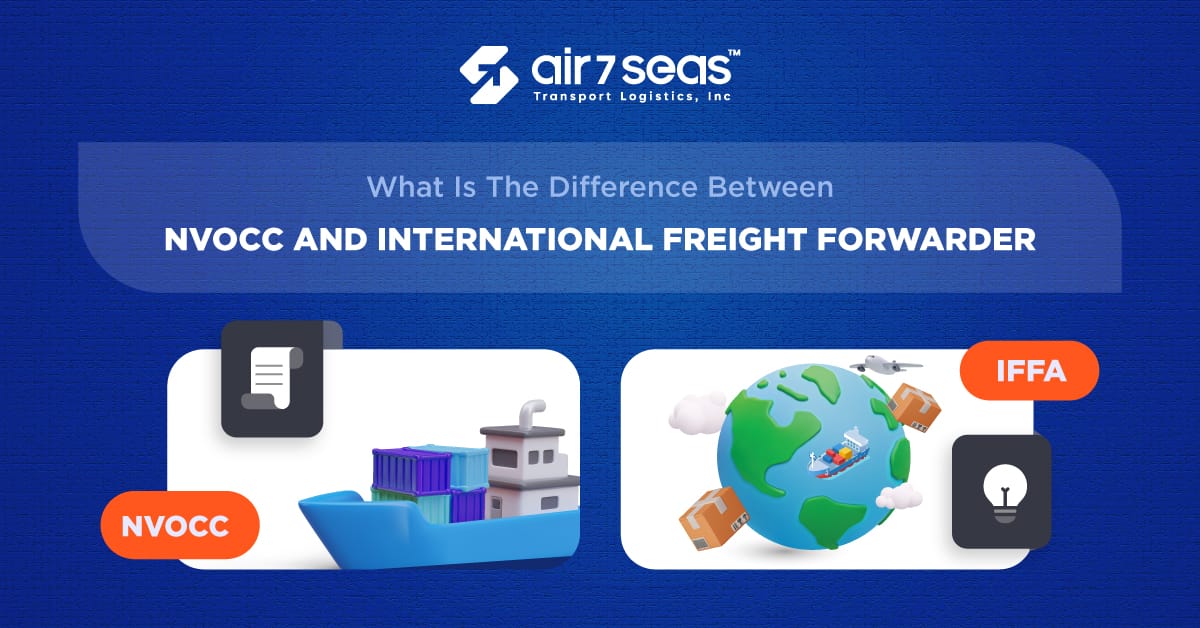 air 7 seas™
Transport Logistics, Inc

What Is The Difference Between
NVOCC AND INTERNATIONAL FREIGHT FORWARDER

NVOCC

IFFA